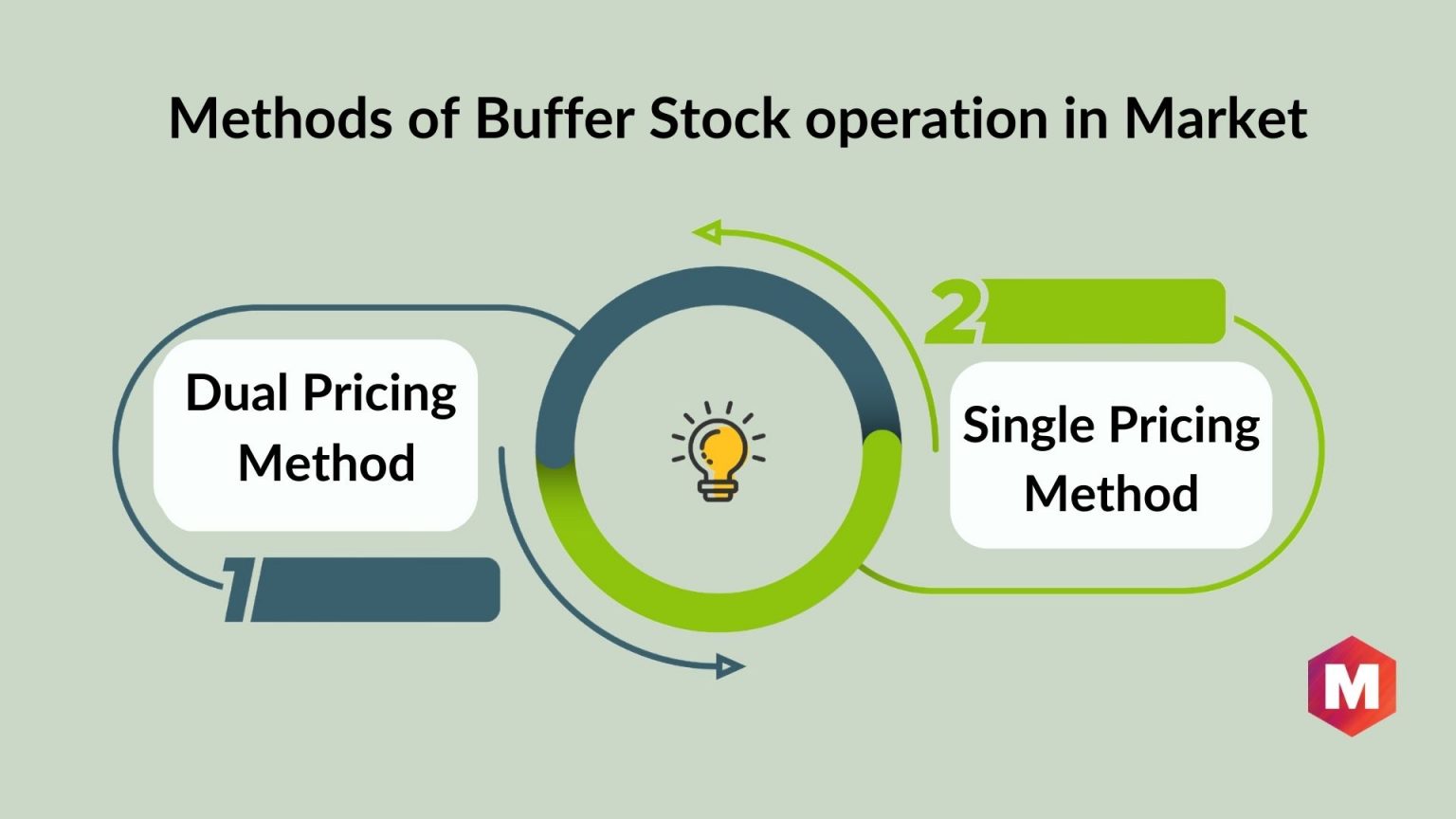 Methods of Buffer Stock operation in Market

Dual Pricing Method

1

2

Single Pricing Method

M